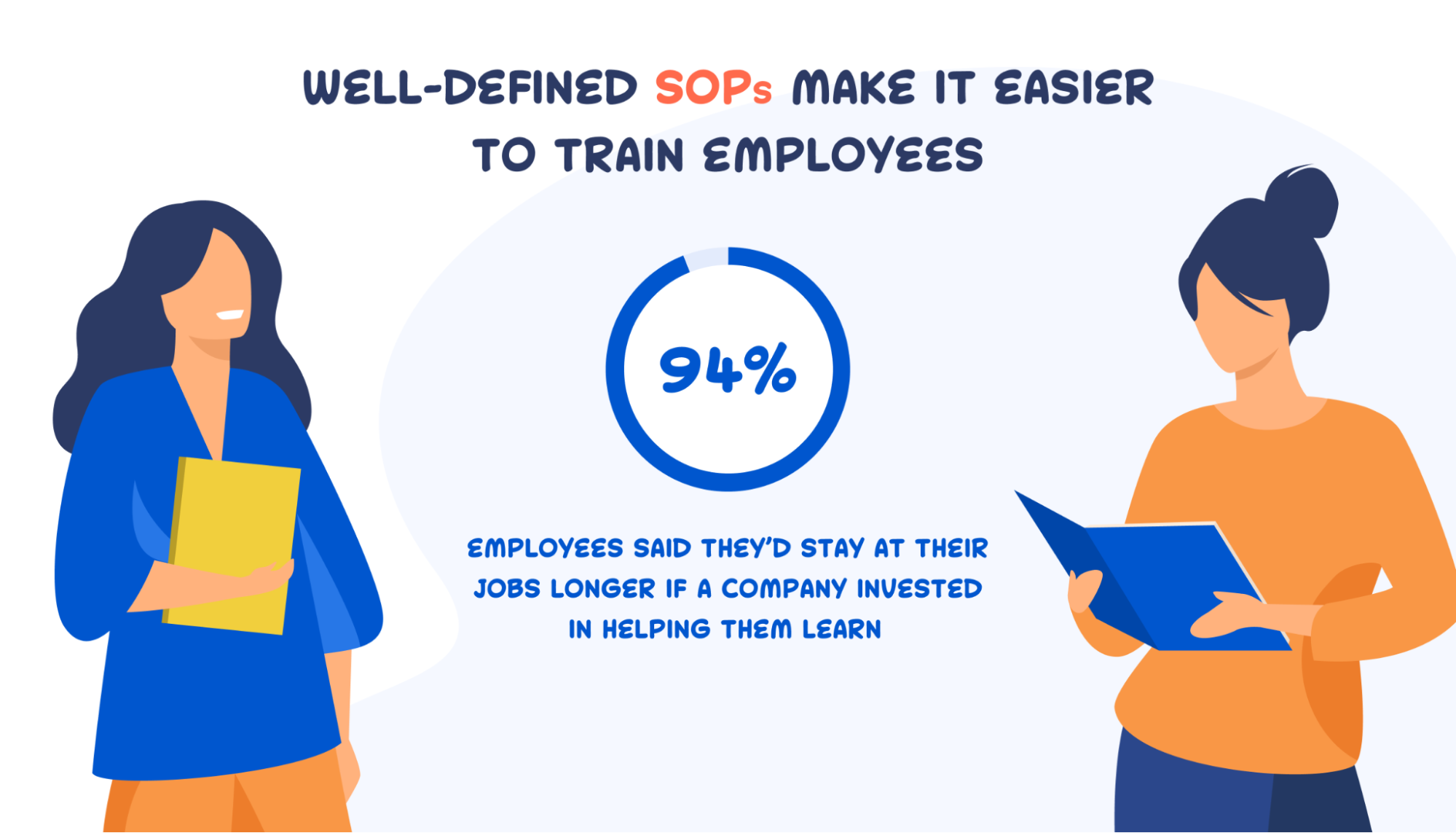 WELL-DEFINED SOPs MAKE IT EASIER TO TRAIN EMPLOYEES

94%

EMPLOYEES SAID THEY'D STAY AT THEIR JOBS LONGER IF A COMPANY INVESTED IN HELPING THEM LEARN